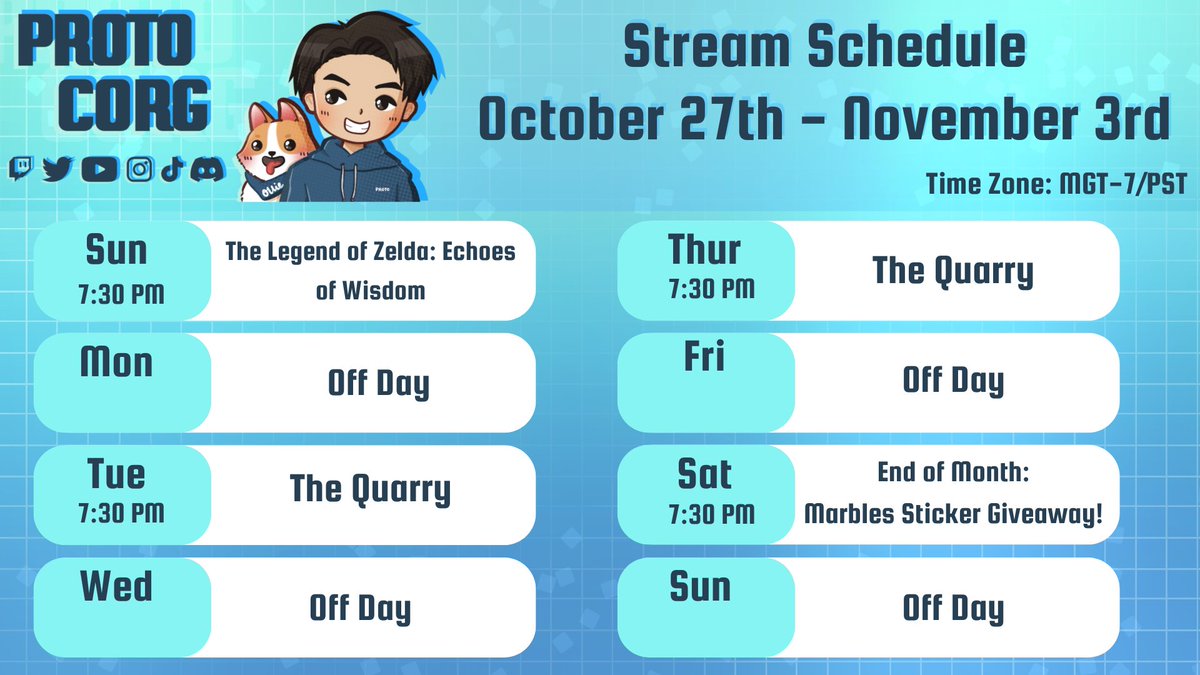 PROTO CORG

Ollie

Proto

Stream Schedule
October 27th - November 3rd

Time Zone: MGT-7/PST

Sun
7:30 PM
The Legend of Zelda: Echoes of Wisdom

Mon
Off Day

Tue
7:30 PM
The Quarry

Wed
Off Day

Thur
7:30 PM
The Quarry

Fri
Off Day

Sat
7:30 PM
End of Month: Marbles Sticker Giveaway!

Sun
Off Day